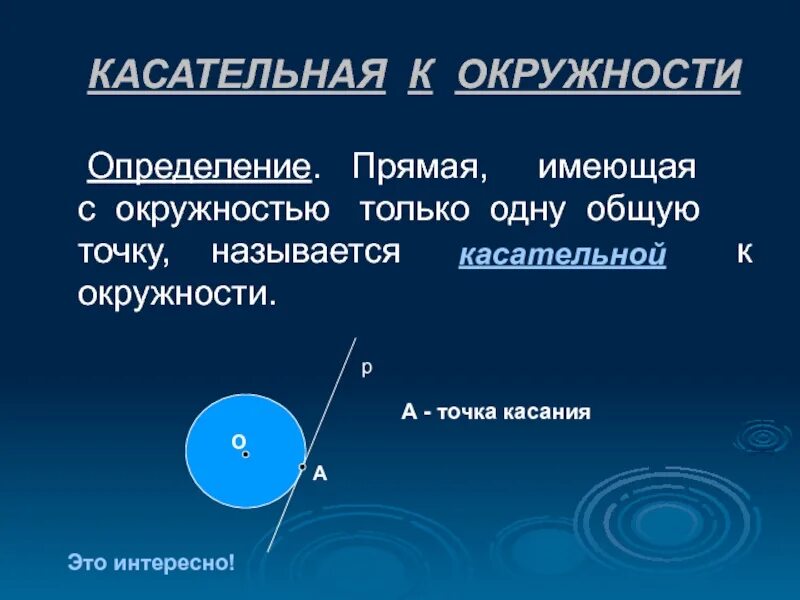 КАСАТЕЛЬНАЯ К ОКРУЖНОСТИ

Определение. Прямая, имеющая с окружностью только одну общую точку, называется касательной к окружности.

p

А - точка касания

О

А

Это интересно!